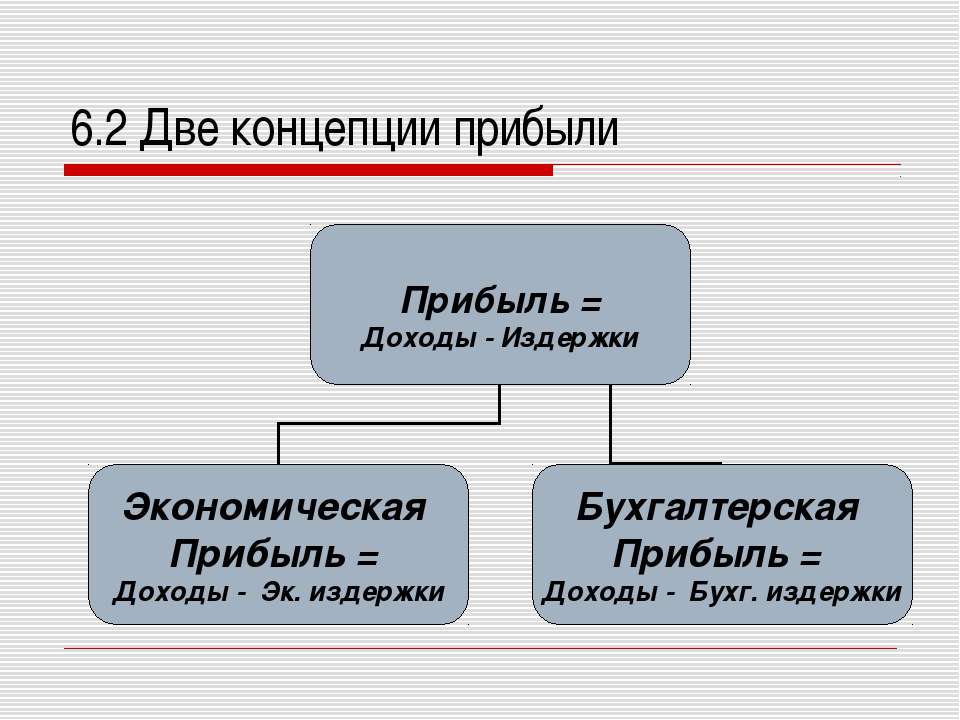 6.2 Две концепции прибыли

Прибыль =
Доходы - Издержки

Экономическая
Прибыль =
Доходы - Эк. издержки

Бухгалтерская
Прибыль =
Доходы - Бухг. издержки